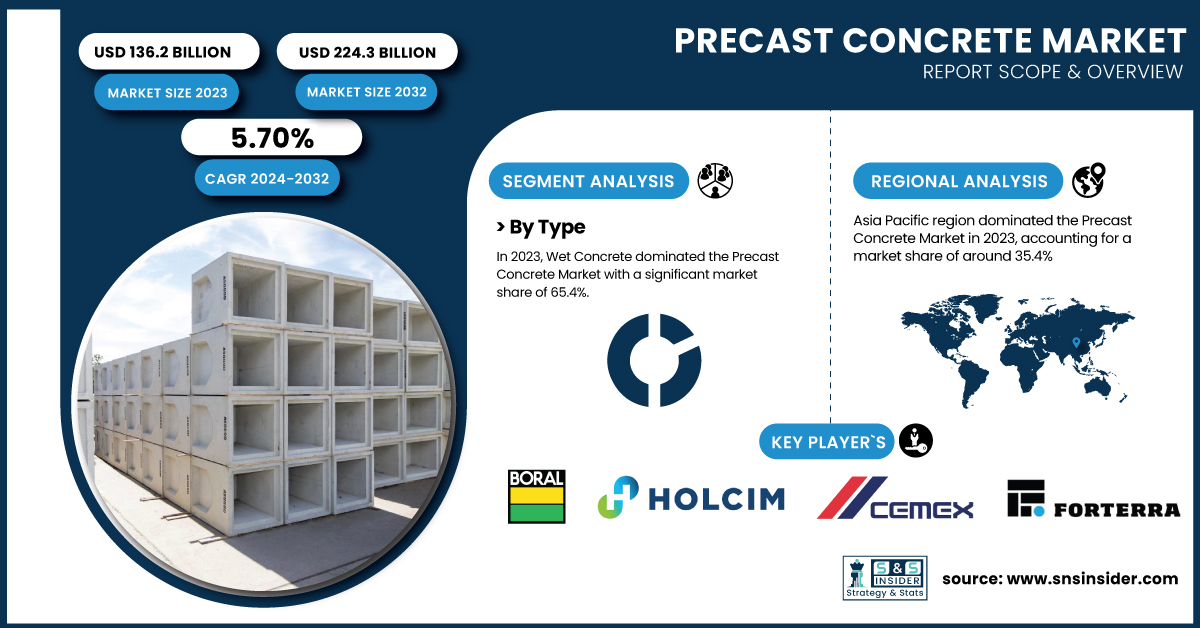 USD 136.2 BILLION

MARKET SIZE 2023

USD 224.3 BILLION

MARKET SIZE 2032

5.70%

CAGR 2024-2032

PRECAST CONCRETE MARKET

REPORT SCOPE & OVERVIEW

SEGMENT ANALYSIS

> By Type

In 2023, Wet Concrete dominated the Precast Concrete Market with a significant market share of 65.4%.

REGIONAL ANALYSIS

Asia Pacific region dominated the Precast Concrete Market in 2023, accounting for a market share of around 35.4%

KEY PLAYER`S

BORAL

HOLCIM

CEMEX

FORTERRA

S&S INSIDER

Strategy & Stats

source: www.snsinsider.com